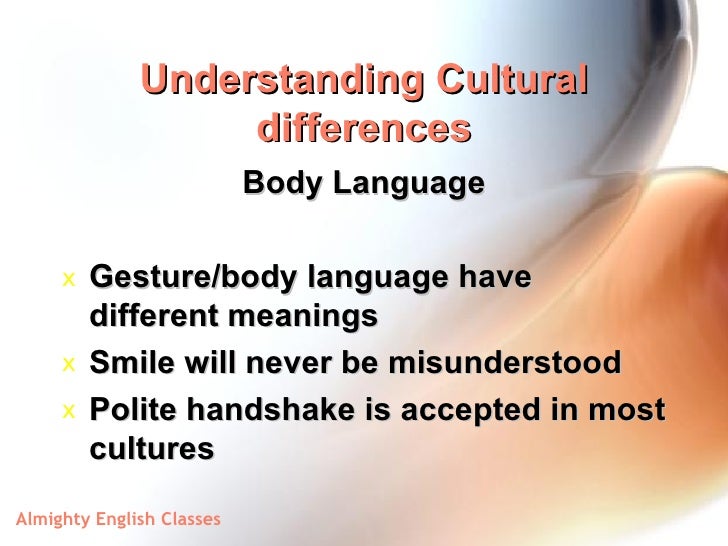 Understanding Cultural differences

Body Language

x Gesture/body language have different meanings
x Smile will never be misunderstood
x Polite handshake is accepted in most cultures

Almighty English Classes